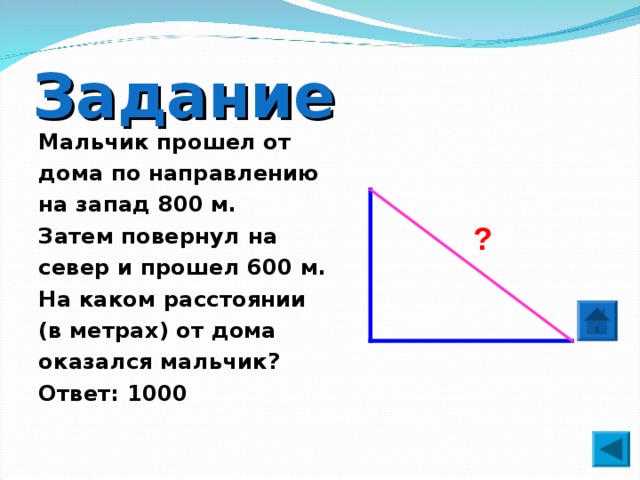 Задание

Мальчик прошел от дома по направлению на запад 800 м. Затем повернул на север и прошел 600 м. На каком расстоянии (в метрах) от дома оказался мальчик?

Ответ: 1000

?